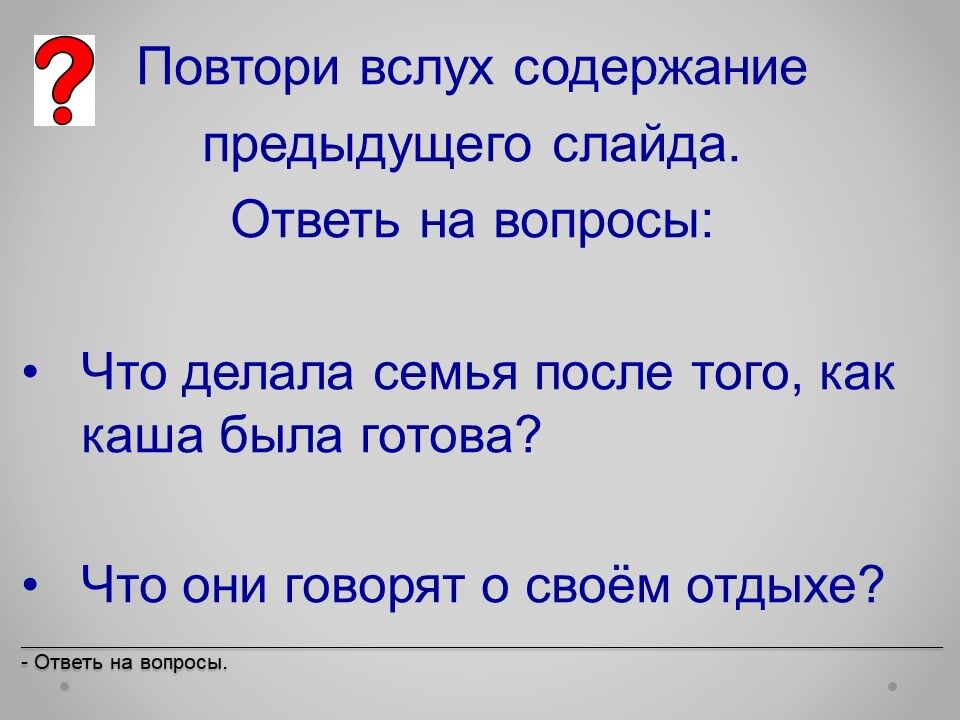 ?

Повтори вслух содержание предыдущего слайда. Ответь на вопросы:

• Что делала семья после того, как каша была готова?

• Что они говорят о своём отдыхе?

- Ответь на вопросы.